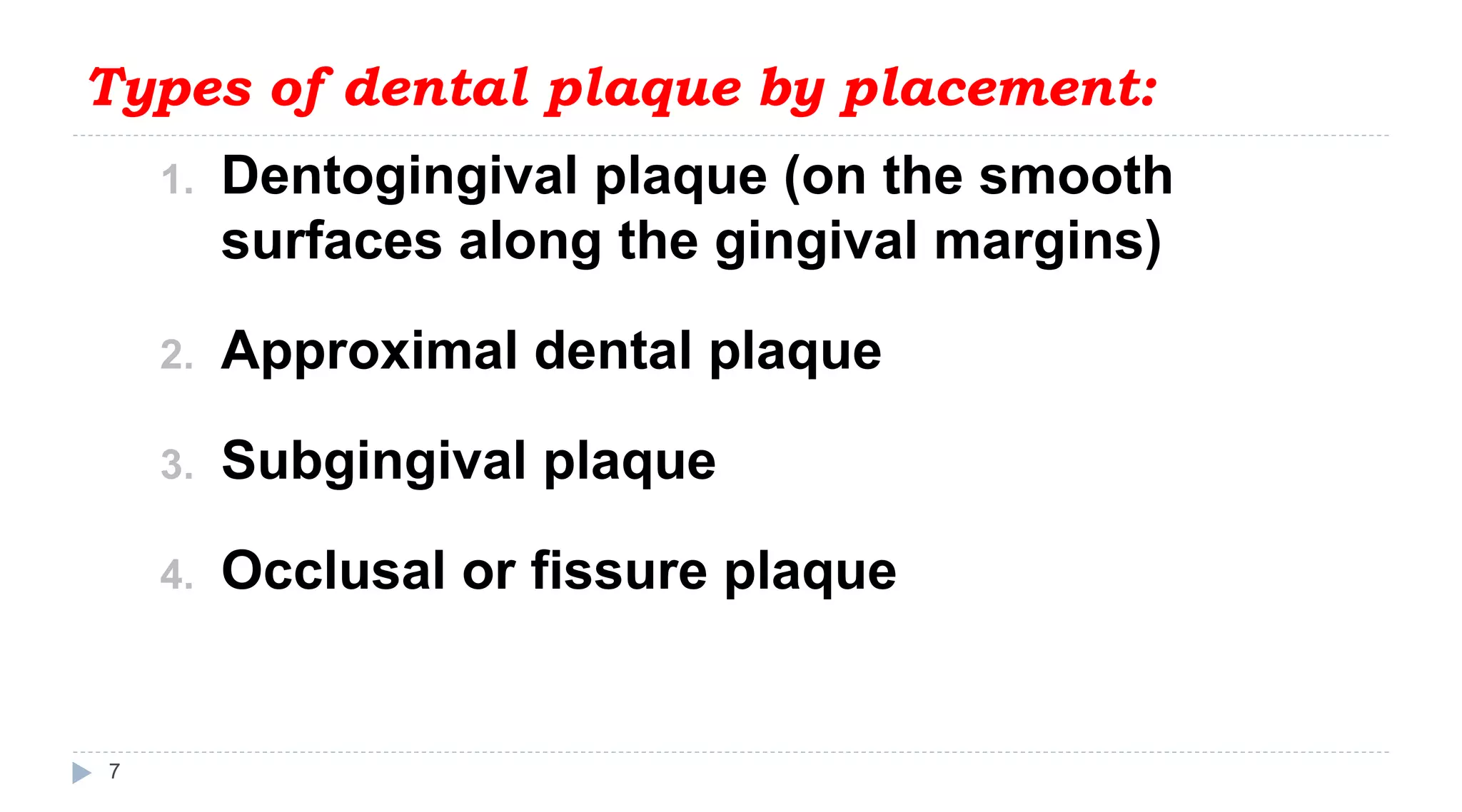 Types of dental plaque by placement:

1. Dentogingival plaque (on the smooth surfaces along the gingival margins)

2. Approximal dental plaque

3. Subgingival plaque

4. Occlusal or fissure plaque

7